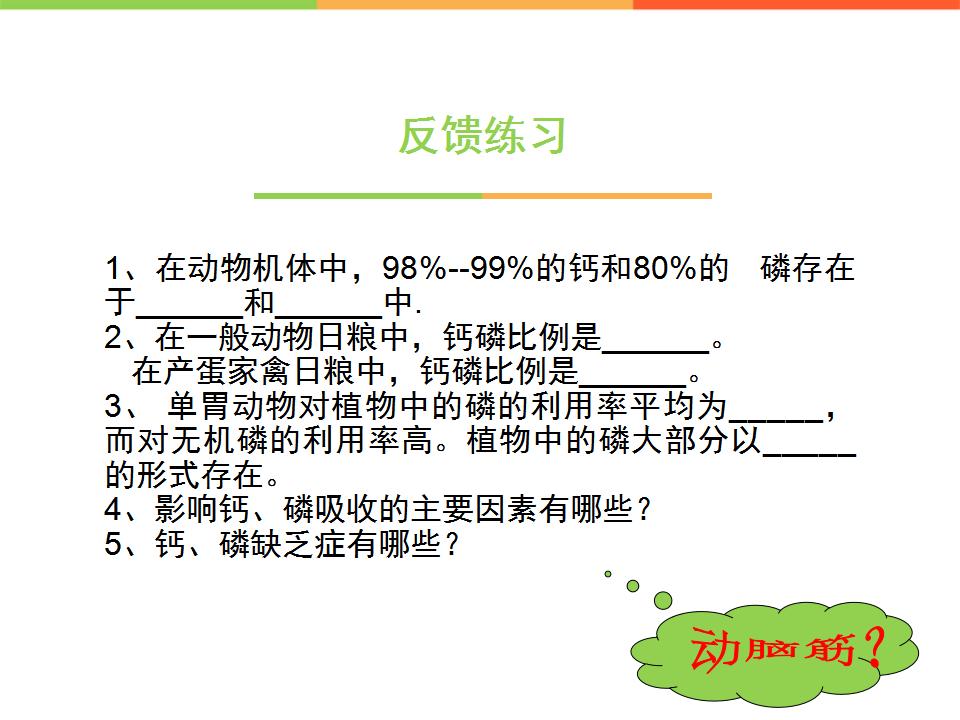 反馈练习

1、在动物机体中，98%--99%的钙和80%的 磷存在于______和______中.
2、在一般动物日粮中，钙磷比例是______。
在产蛋家禽日粮中，钙磷比例是______。
3、 单胃动物对植物中的磷的利用率平均为______，而对无机磷的利用率高。植物中的磷大部分以______的形式存在。
4、影响钙、磷吸收的主要因素有哪些？
5、钙、磷缺乏症有哪些？

动脑筋？